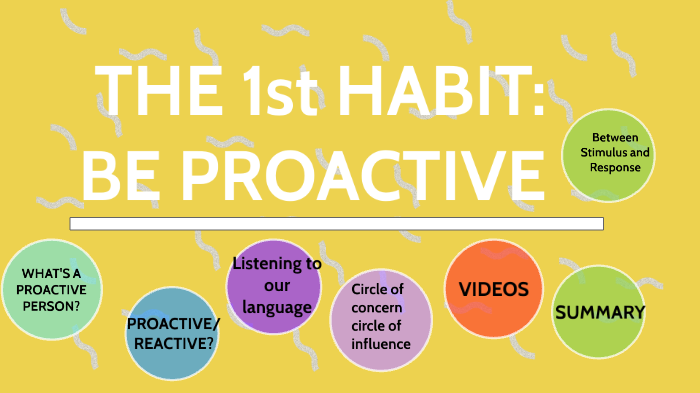 THE 1st HABIT:
BE PROACTIVE

Between Stimulus and Response

WHAT'S A PROACTIVE PERSON?

PROACTIVE/ REACTIVE?

Listening to our language

Circle of concern circle of influence

VIDEOS

SUMMARY